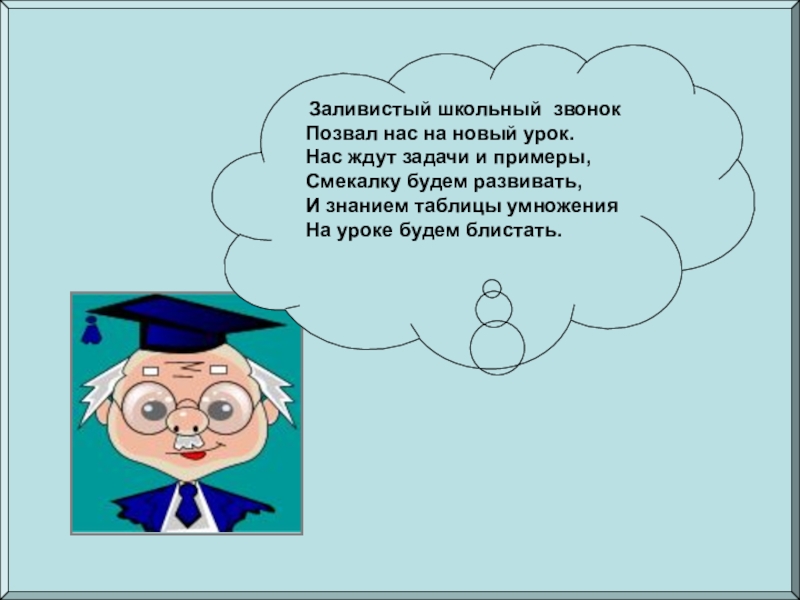 Заливистый школьный звонок
Позвал нас на новый урок.
Нас ждут задачи и примеры,
Смекалку будем развивать,
И знанием таблицы умножения
На уроке будем блистать.